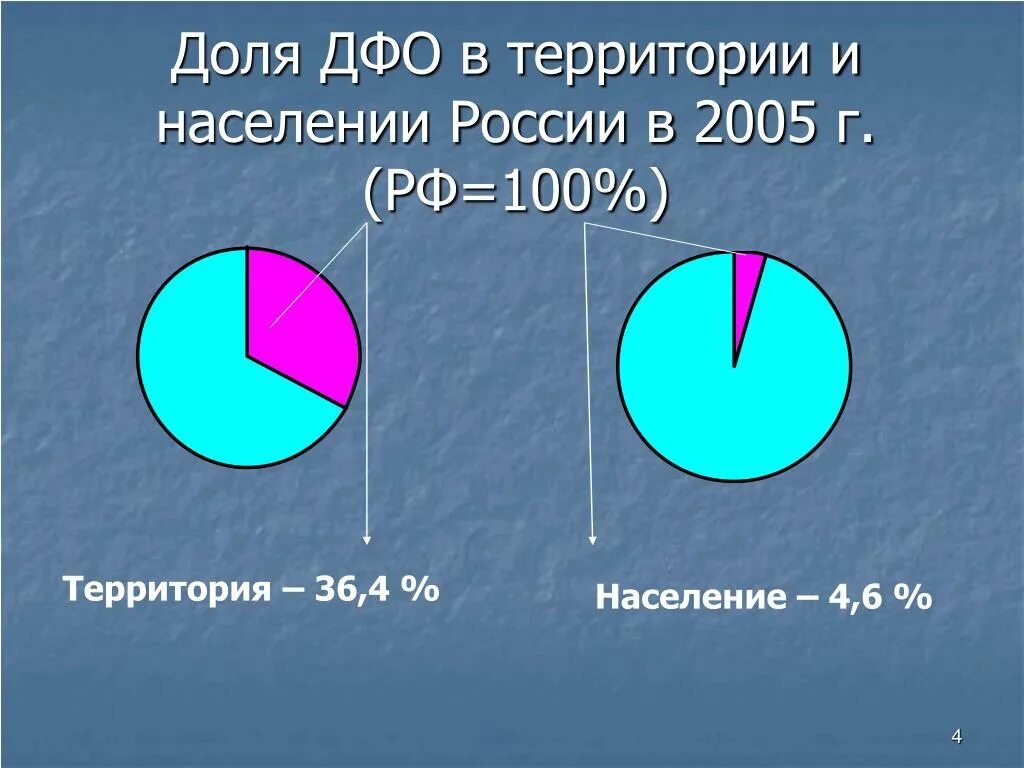 Доля ДФО в территории и населении России в 2005 г. (РФ=100%)

Территория – 36,4 %

Население – 4,6 %

4